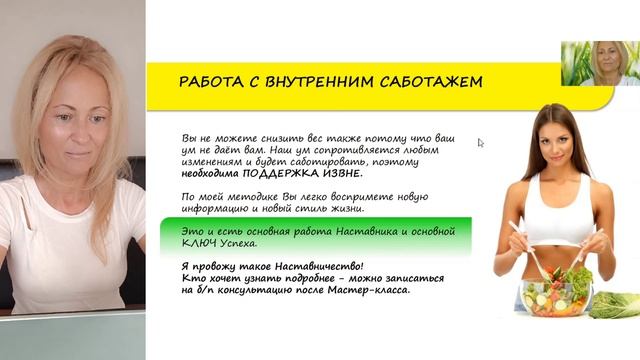 РАБОТА С ВНУТРЕННИМ САБОТАЖЕМ

Вы не можете снизить вес также потому что ваш ум не даёт вам. Наш ум сопротивляется любым изменениям и будет саботировать, поэтому необходима ПОДДЕРЖКА ИЗВНЕ.

По моей методике Вы легко воспримете новую информацию и новый стиль жизни.

Это и есть основная работа Наставника и основной КЛЮЧ Успеха.

Я провожу такое Наставничество!
Кто хочет узнать подробнее - можно записаться на б/п консультацию после Мастер-класса.